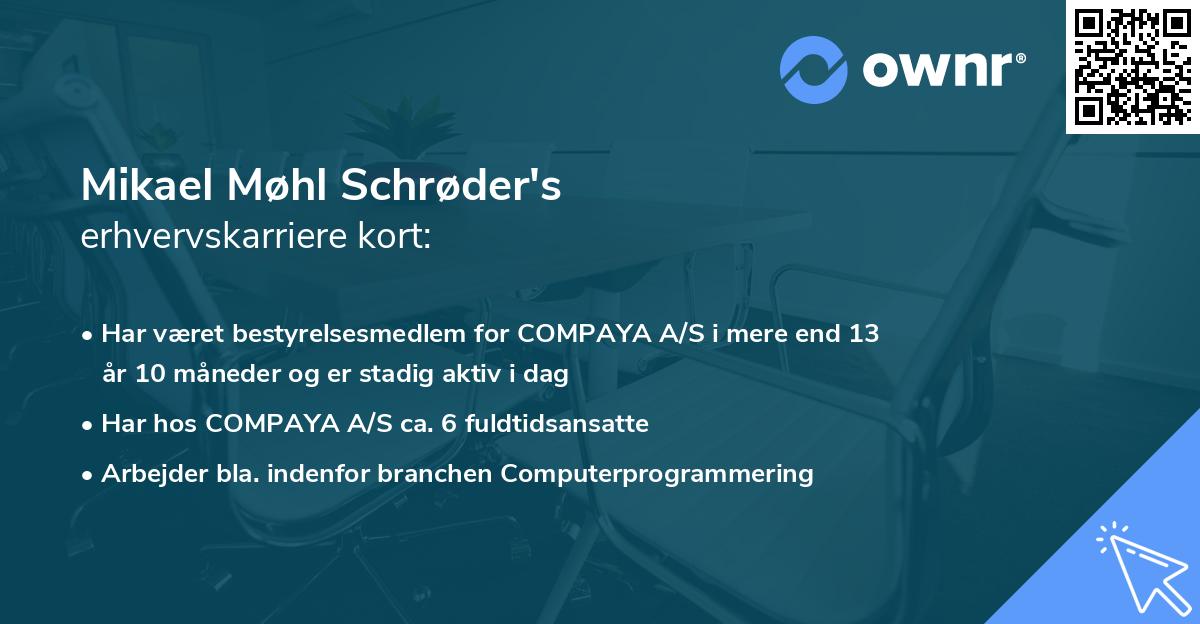 ownr®

Mikael Møhl Schrøder's
erhvervskarriere kort:

• Har været bestyrelsesmedlem for COMPAYA A/S i mere end 13 år 10 måneder og er stadig aktiv i dag
• Har hos COMPAYA A/S ca. 6 fuldtidsansatte
• Arbejder bla. indenfor branchen Computerprogrammering